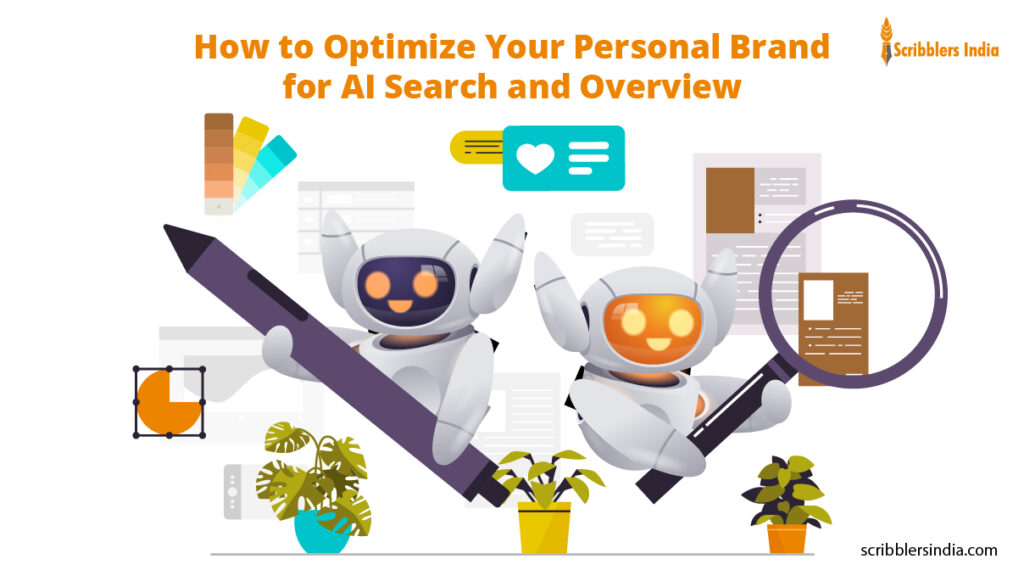 How to Optimize Your Personal Brand for AI Search and Overview

Scribblers India

scribblersindia.com